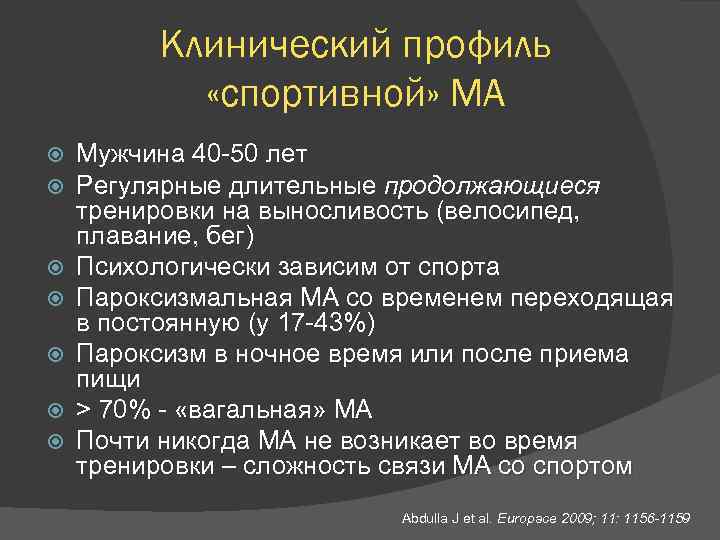 Клинический профиль «спортивной» МА

Мужчина 40-50 лет

Регулярные длительные продолжающиеся тренировки на выносливость (велосипед, плавание, бег)

Психологически зависим от спорта

Пароксизмальная МА со временем переходящая в постоянную (у 17-43%)

Пароксизм в ночное время или после приема пищи

> 70% - «вагальная» МА

Почти никогда МА не возникает во время тренировки – сложность связи МА со спортом

Abdulla J et al. Europace 2009; 11: 1156-1159